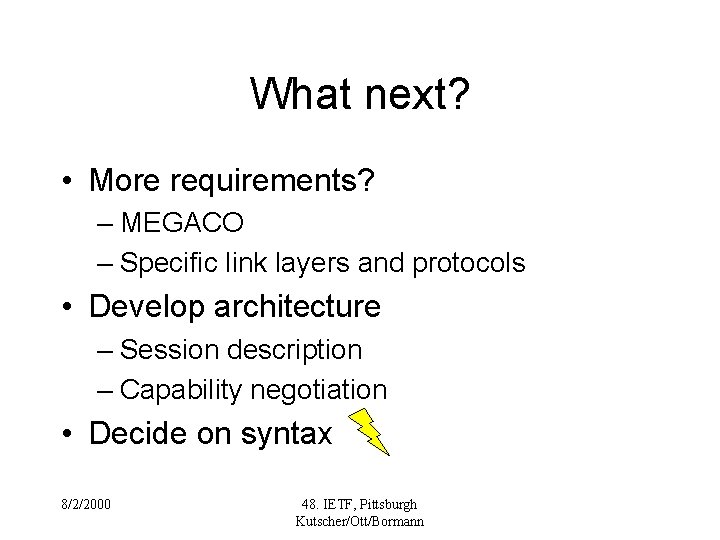 What next?

• More requirements?
– MEGACO
– Specific link layers and protocols
• Develop architecture
– Session description
– Capability negotiation
• Decide on syntax

8/2/2000

48. IETF, Pittsburgh
Kutscher/Ott/Bormann